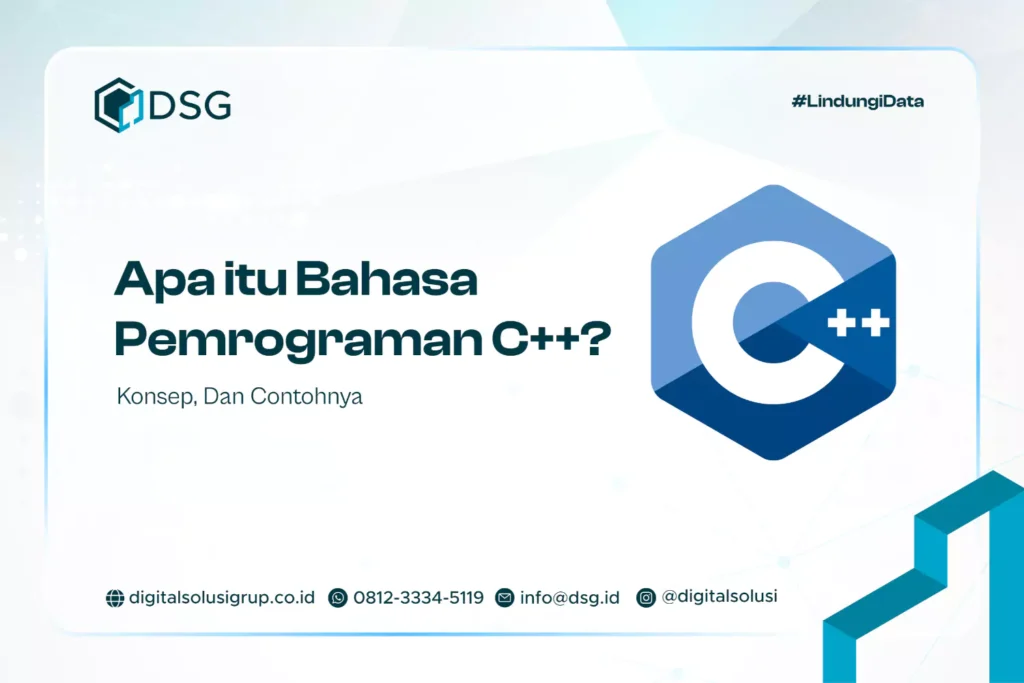 DSG

#LindungiData

Apa itu Bahasa Pemrograman C++?

Konsep, Dan Contohnya

C++

digitalsolusigrup.co.id 0812-3334-5119 info@dsg.id @digitalsolusi